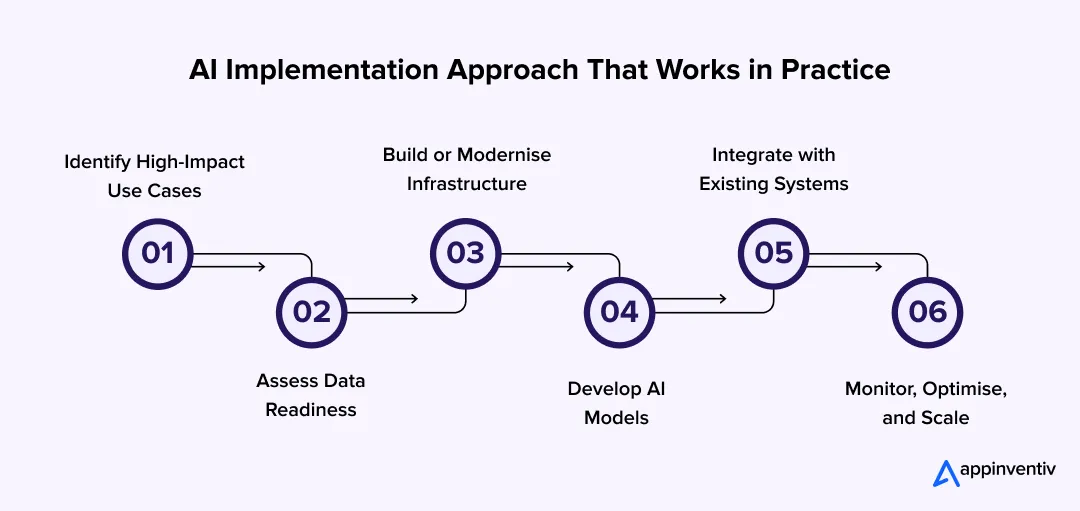 AI Implementation Approach That Works in Practice

Identify High-Impact Use Cases

01

02

Assess Data Readiness

Build or Modernise Infrastructure

03

04

Develop AI Models

Integrate with Existing Systems

05

06

Monitor, Optimise, and Scale

appinventiv